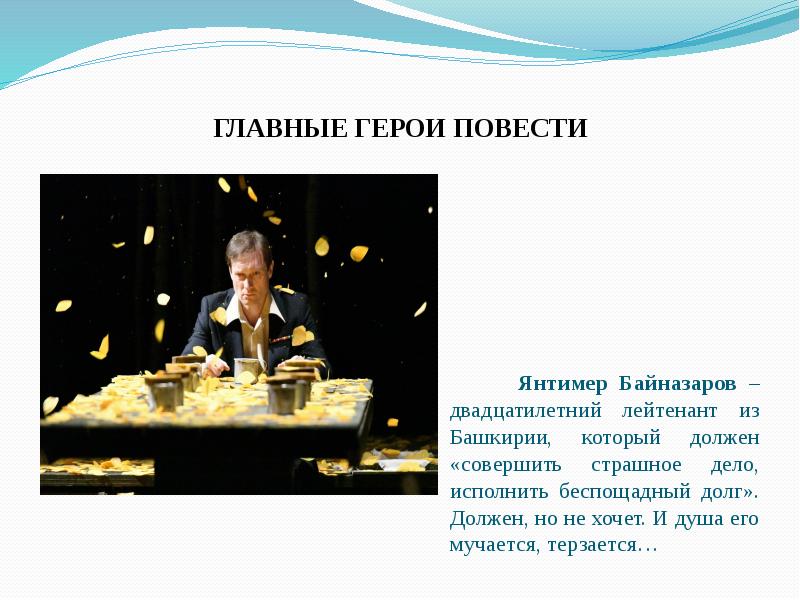 ГЛАВНЫЕ ГЕРОИ ПОВЕСТИ

Янтимер Байназаров – двадцатилетний лейтенант из Башкирии, который должен «совершить страшное дело, исполнить беспощадный долг». Должен, но не хочет. И душа его мучается, терзается…